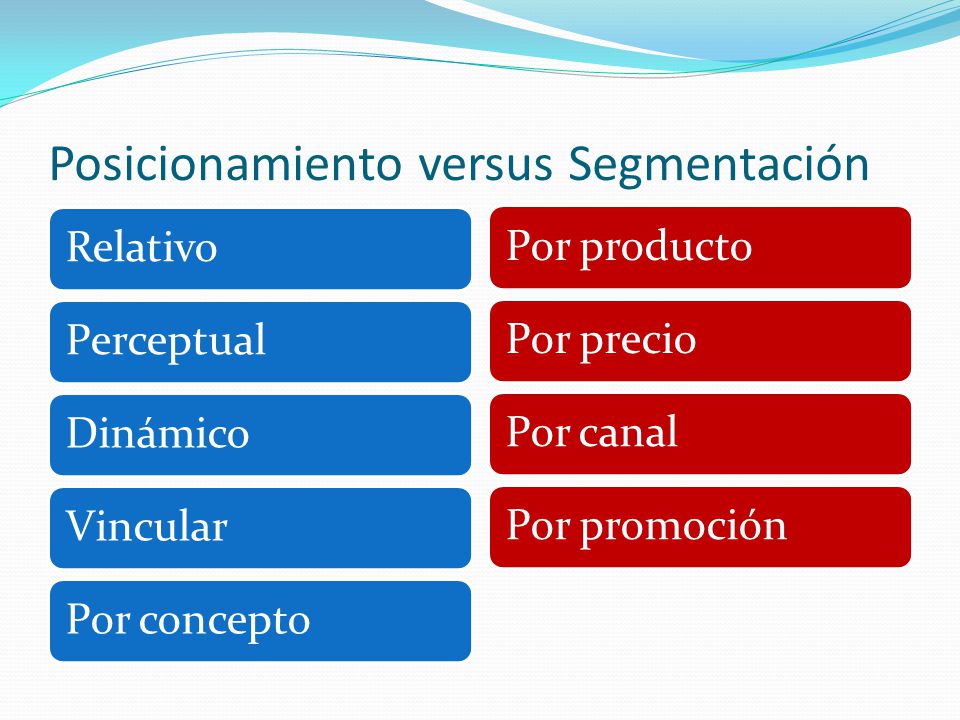 Posicionamiento versus Segmentación

Relativo

Perceptual

Dinámico

Vincular

Por concepto

Por producto

Por precio

Por canal

Por promoción